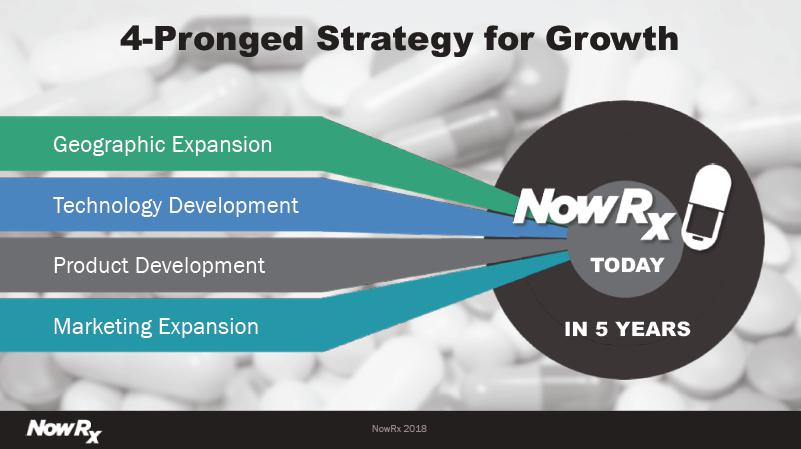 4-Pronged Strategy for Growth

Geographic Expansion

Technology Development

Product Development

Marketing Expansion

NowRx

TODAY

IN 5 YEARS

NowRx

NowRx 2018